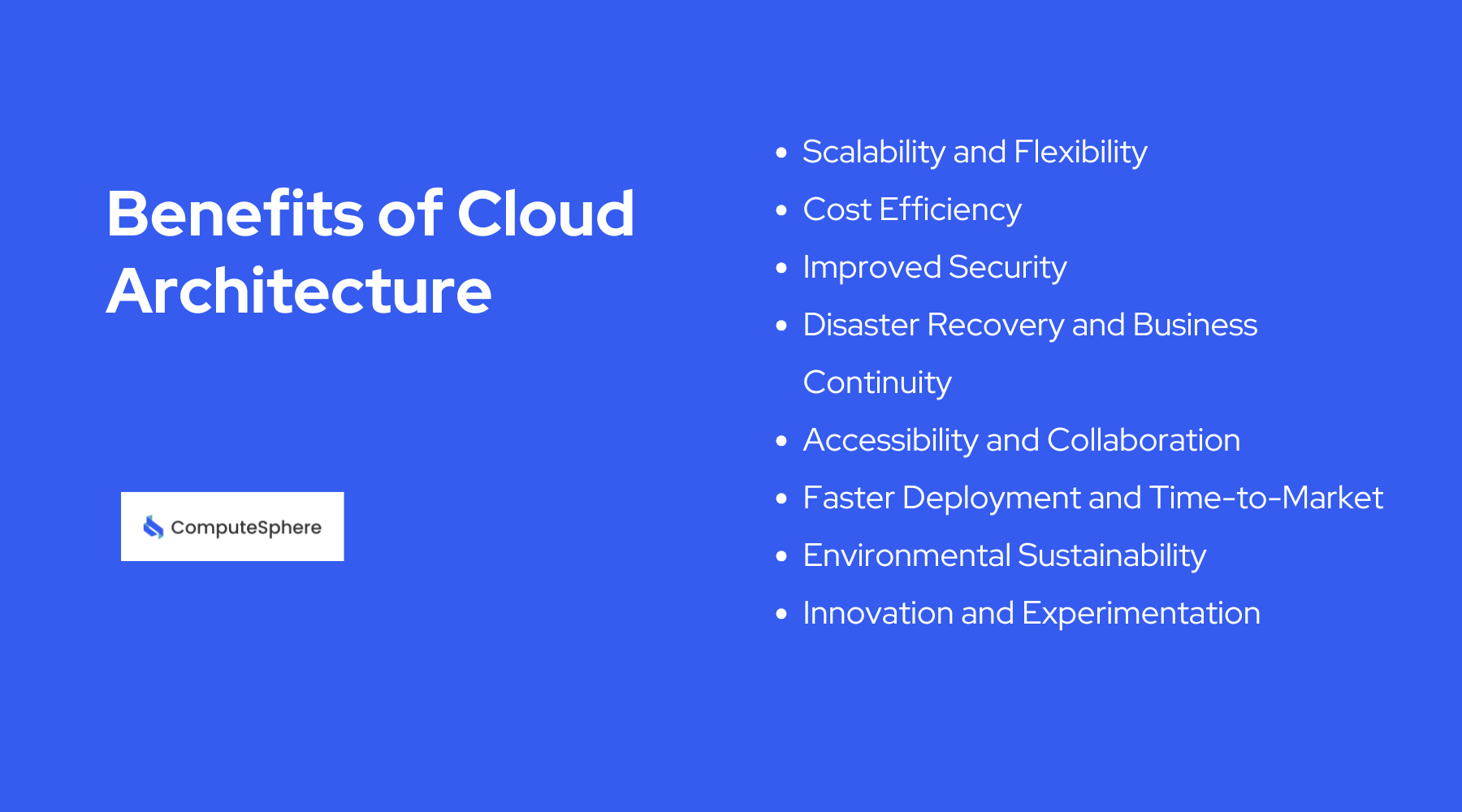 Benefits of Cloud Architecture

ComputeSphere

- Scalability and Flexibility
- Cost Efficiency
- Improved Security
- Disaster Recovery and Business Continuity
- Accessibility and Collaboration
- Faster Deployment and Time-to-Market
- Environmental Sustainability
- Innovation and Experimentation